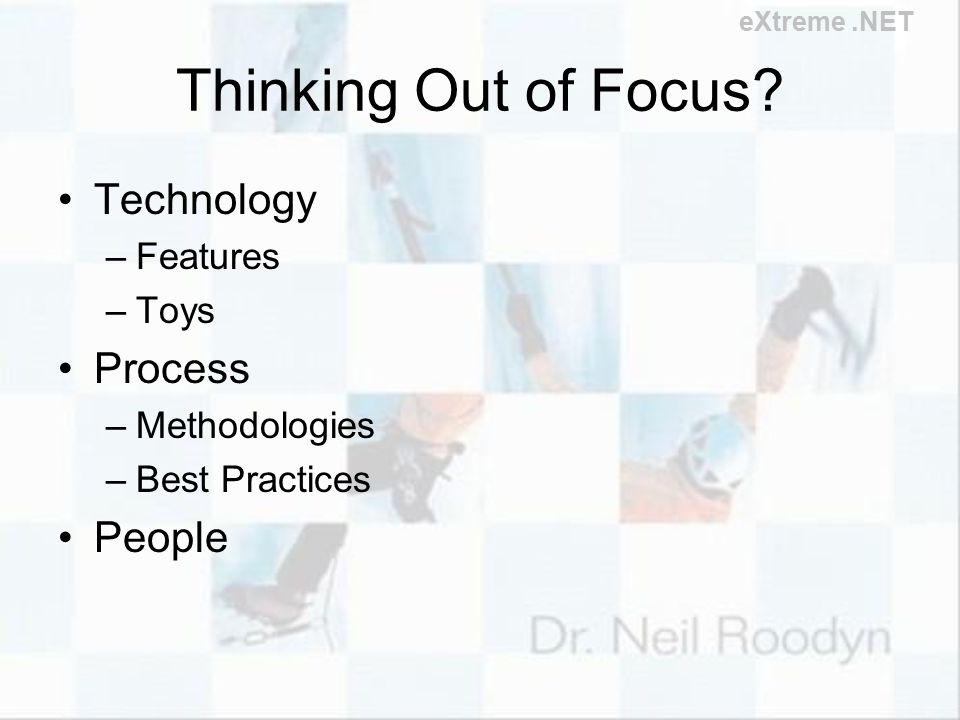 eXtreme .NET

Thinking Out of Focus?

• Technology
– Features
– Toys
• Process
– Methodologies
– Best Practices
• People

Dr. Neil Roodyn